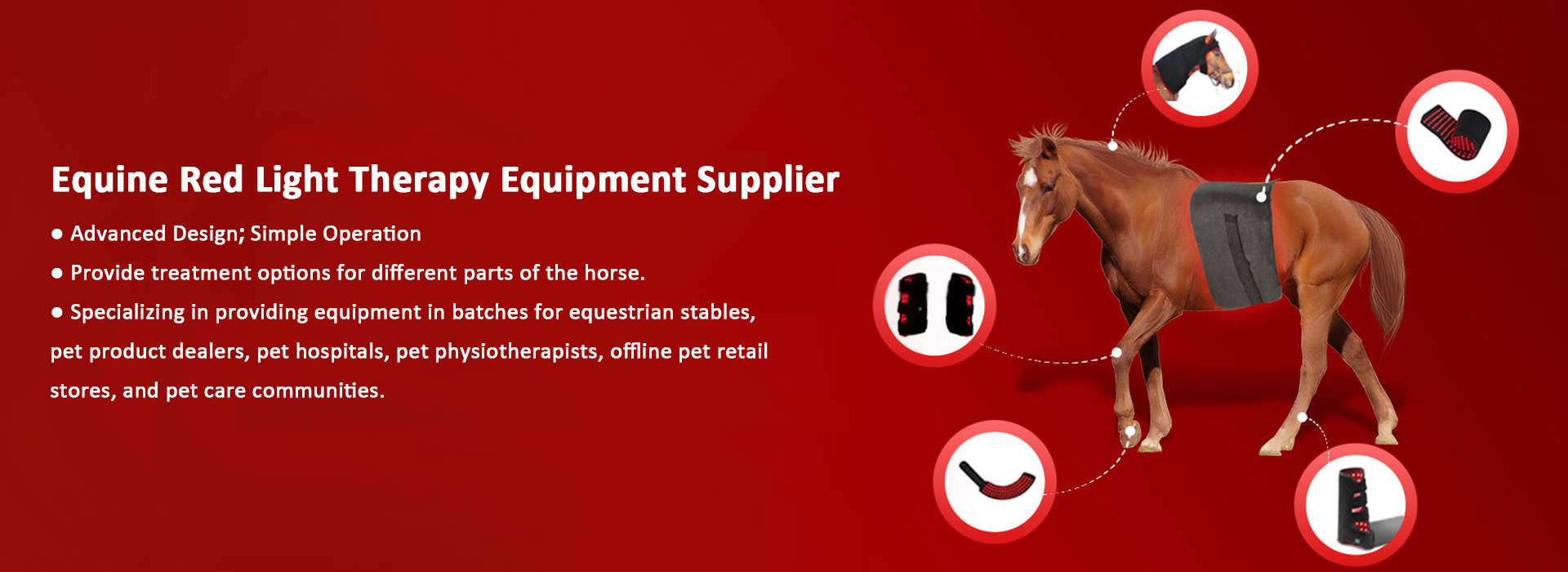 Equine Red Light Therapy Equipment Supplier

● Advanced Design; Simple Operation

● Provide treatment options for different parts of the horse.

● Specializing in providing equipment in batches for equestrian stables, pet product dealers, pet hospitals, pet physiotherapists, offline pet retail stores, and pet care communities.